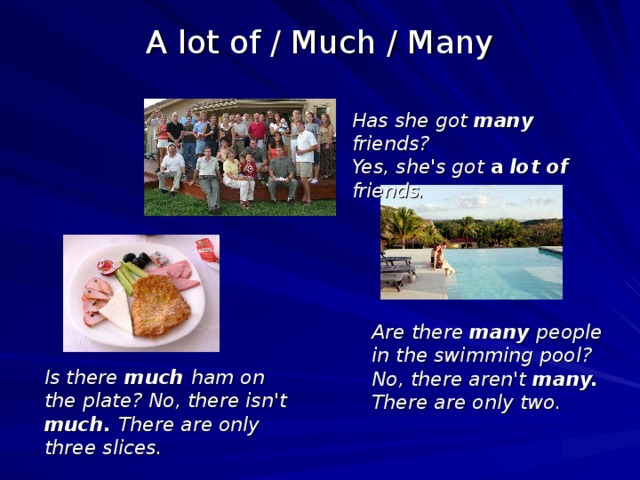 A lot of / Much / Many

Has she got many friends?
Yes, she's got a lot of friends.

Is there much ham on the plate? No, there isn't much. There are only three slices.

Are there many people in the swimming pool?
No, there aren't many.
There are only two.